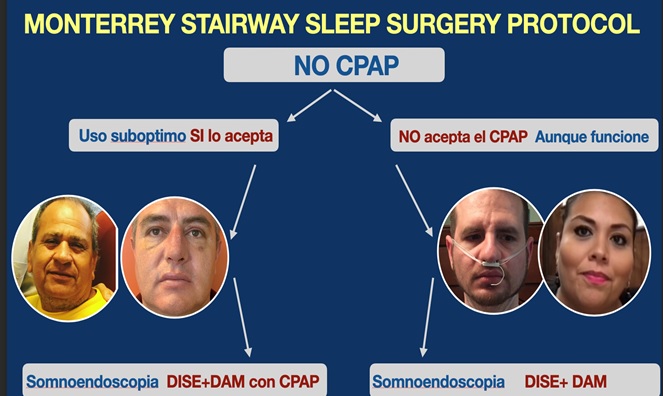 MONTERREY STAIRWAY SLEEP SURGERY PROTOCOL

NO CPAP

Uso suboptimo SI lo acepta

NO acepta el CPAP Aunque funcione

Somnoendoscopia DISE+DAM con CPAP

Somnoendoscopia DISE+ DAM